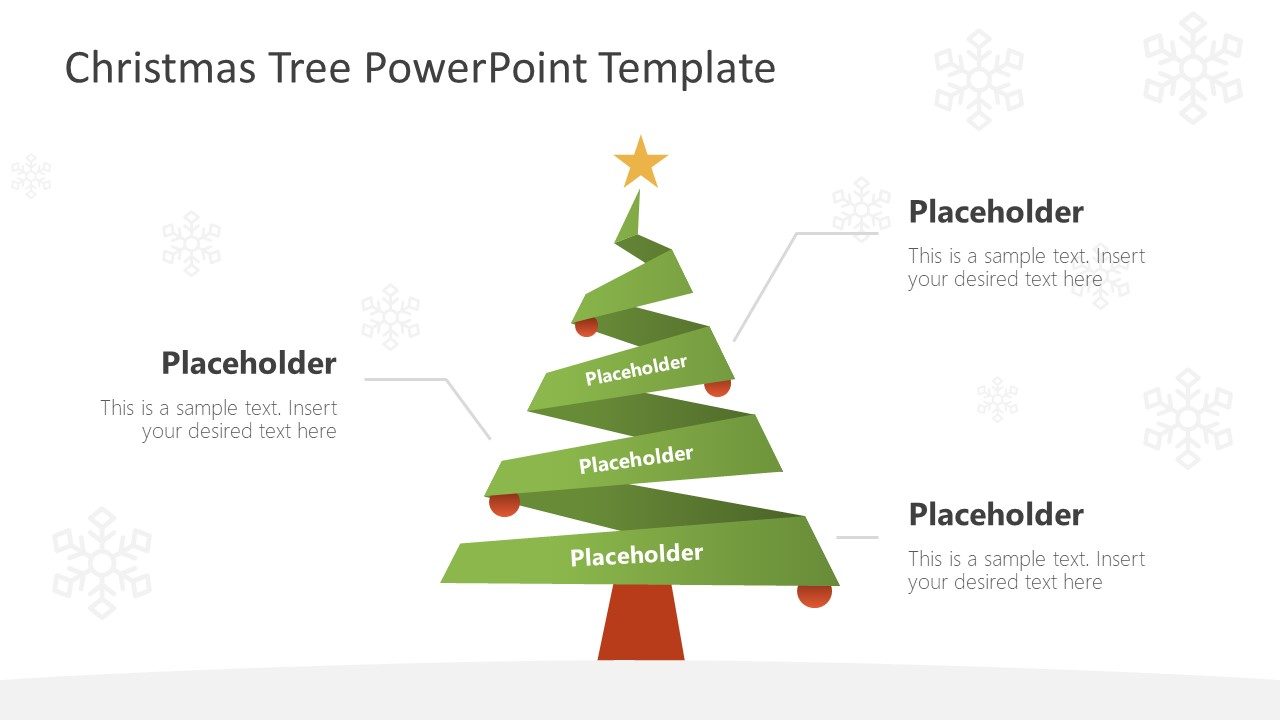 Christmas Tree PowerPoint Template

Placeholder
This is a sample text. Insert your desired text here

Placeholder
This is a sample text. Insert your desired text here

Placeholder

Placeholder

Placeholder

Placeholder
This is a sample text. Insert your desired text here